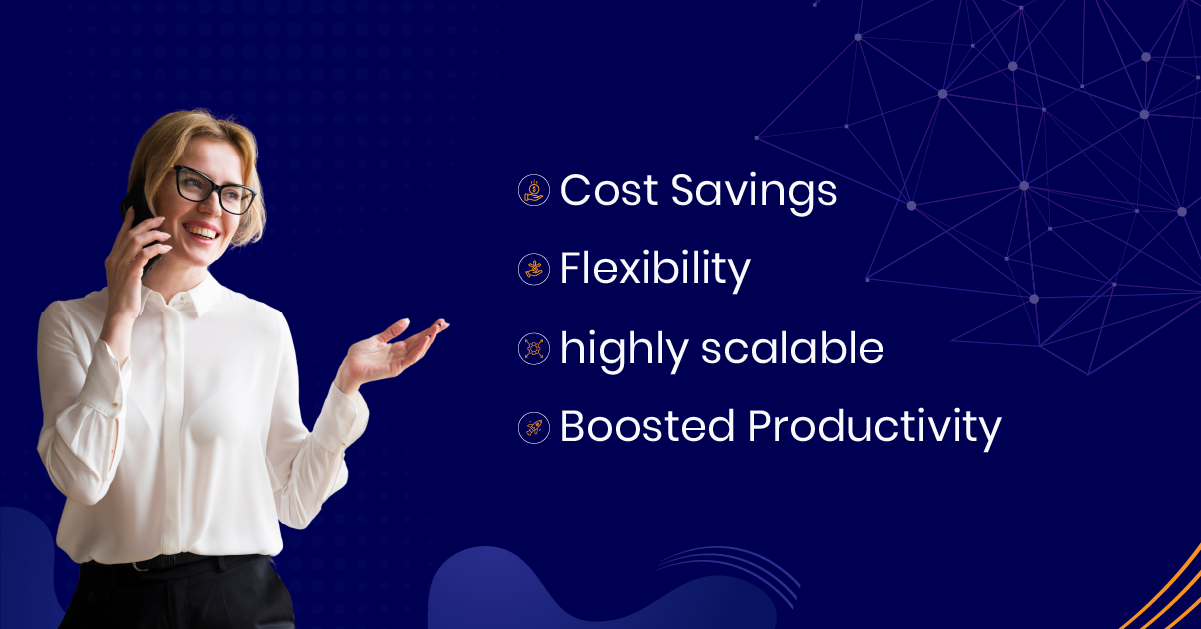 Cost Savings
Flexibility
highly scalable
Boosted Productivity